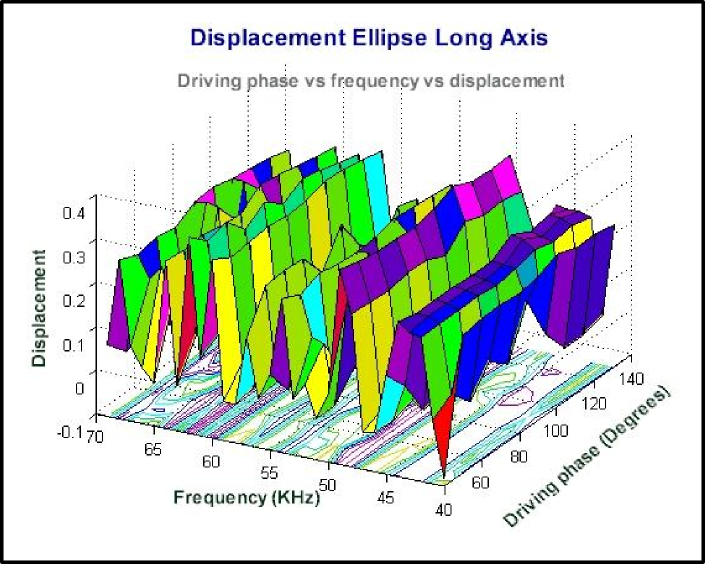 Displacement Ellipse Long Axis

Driving phase vs frequency vs displacement

Displacement

0.4
0.3
0.2
0.1
0
-0.1

70
65
60
55
50
45
40

Frequency (KHz)

60
80
100
120
140

Driving phase (Degrees)